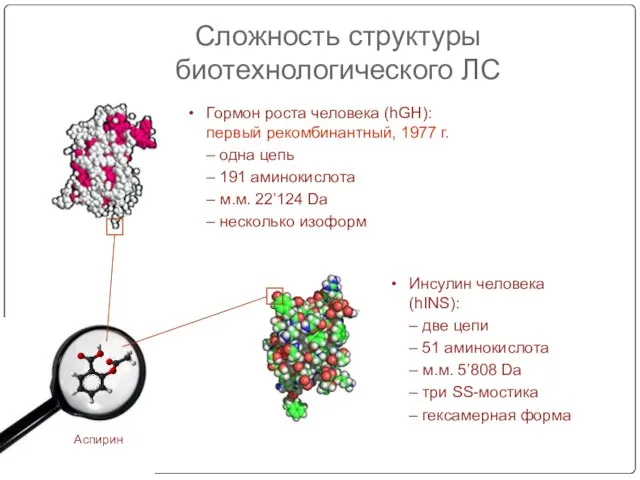 Сложность структуры биотехнологического ЛС

• Гормон роста человека (hGH): первый рекомбинантный, 1977 г.
– одна цепь
– 191 аминокислота
– м.м. 22’124 Da
– несколько изоформ

• Инсулин человека (hINS):
– две цепи
– 51 аминокислота
– м.м. 5’808 Da
– три SS-мостика
– гексамерная форма

Аспирин